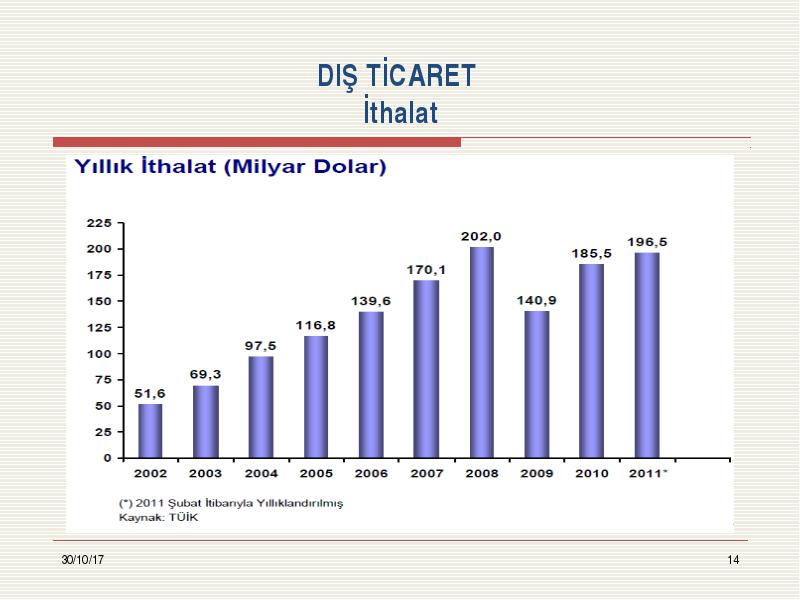 DIŞ TİCARET
İthalat

Yıllık İthalat (Milyar Dolar)

225
200
175
150
125
100
75
50
25
0

51,6
69,3
97,5
116,8
139,6
170,1
202,0
140,9
185,5
196,5

2002 2003 2004 2005 2006 2007 2008 2009 2010 2011*

(*) 2011 Şubat İtibarıyla Yıllıklandırılmış
Kaynak: TÜİK

30/10/17

14